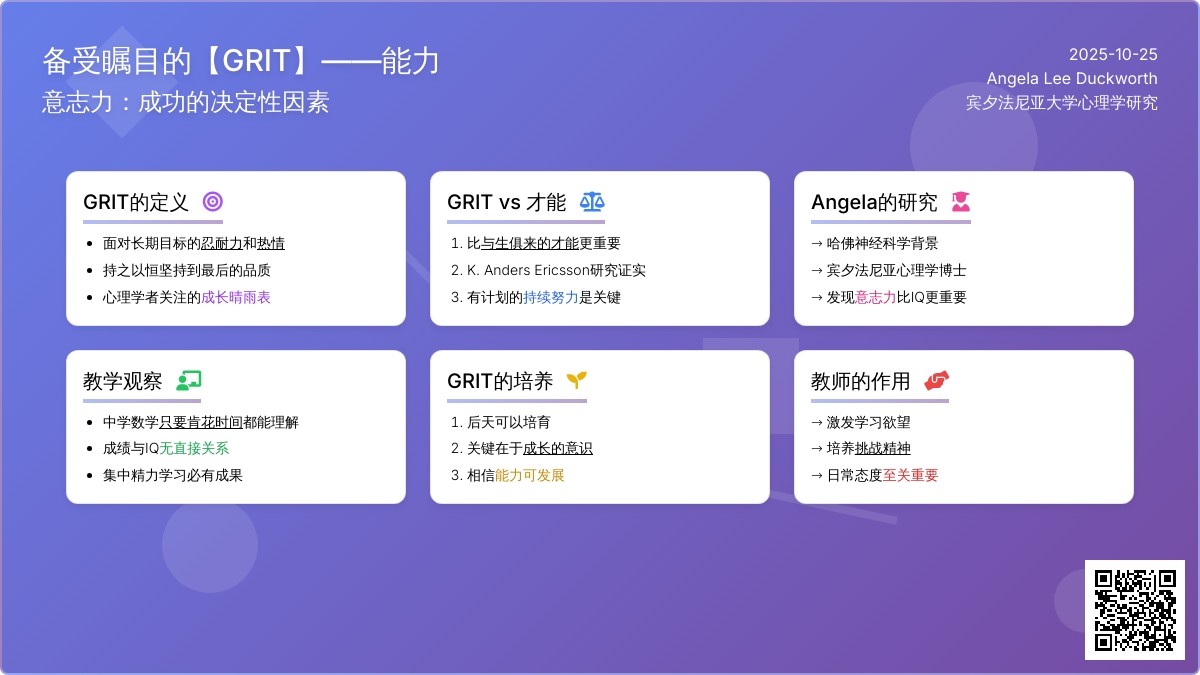 备受瞩目的【GRIT】——能力
意志力：成功的决定性因素

2025-10-25
Angela Lee Duckworth
宾夕法尼亚大学心理学研究

GRIT的定义
• 面对长期目标的忍耐力和热情
• 持之以恒坚持到最后的品质
• 心理学者关注的成长晴雨表

GRIT vs 才能
1. 比与生俱来的才能更重要
2. K. Anders Ericsson研究证实
3. 有计划的持续努力是关键

Angela的研究
→ 哈佛神经科学背景
→ 宾夕法尼亚心理学博士
→ 发现意志力比IQ更重要

教学观察
• 中学数学只要肯花时间都能理解
• 成绩与IQ无直接关系
• 集中精力学习必有成果

GRIT的培养
1. 后天可以培育
2. 关键在于成长的意识
3. 相信能力可发展

教师的作用
→ 激发学习欲望
→ 培养挑战精神
→ 日常态度至关重要